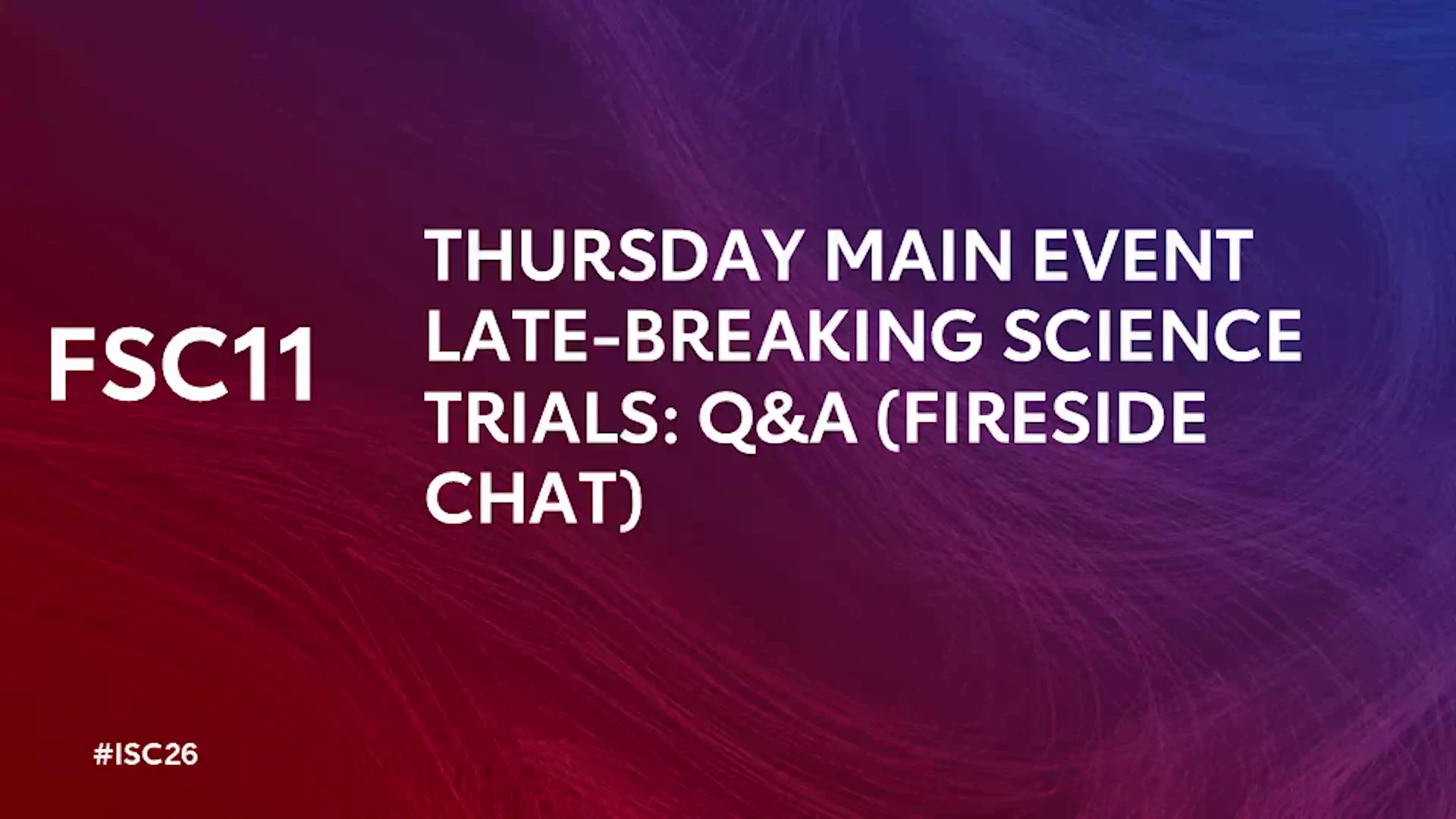 FSC11

THURSDAY MAIN EVENT LATE-BREAKING SCIENCE TRIALS: Q&A (FIRESIDE CHAT)

#ISC26